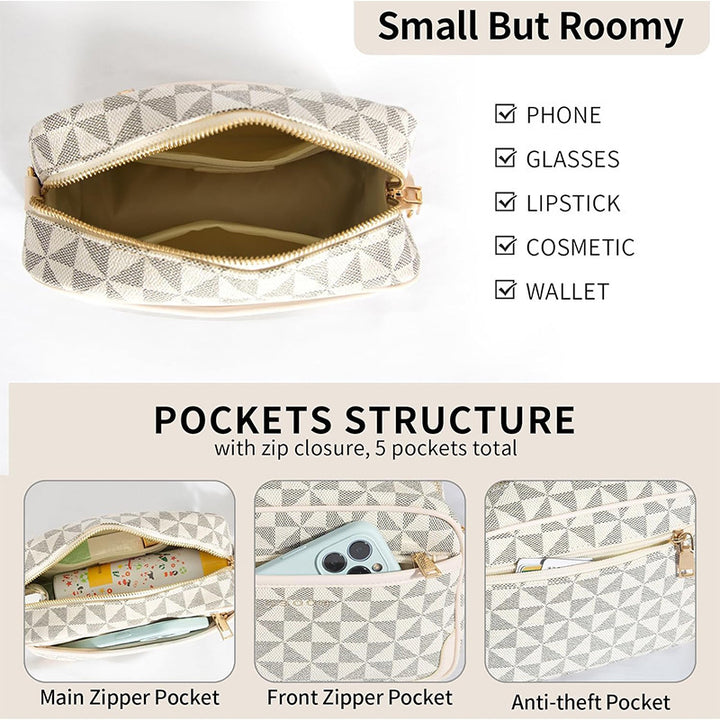 Small But Roomy

☑ PHONE
☑ GLASSES
☑ LIPSTICK
☑ COSMETIC
☑ WALLET

POCKETS STRUCTURE
with zip closure, 5 pockets total

Main Zipper Pocket
Front Zipper Pocket
Anti-theft Pocket